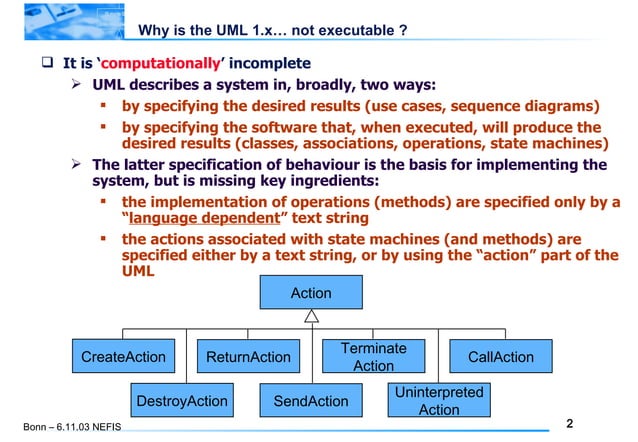 Why is the UML 1.x… not executable ?

❑ It is ‘computationally’ incomplete

➢ UML describes a system in, broadly, two ways:

▪ by specifying the desired results (use cases, sequence diagrams)

▪ by specifying the software that, when executed, will produce the desired results (classes, associations, operations, state machines)

➢ The latter specification of behaviour is the basis for implementing the system, but is missing key ingredients:

▪ the implementation of operations (methods) are specified only by a “language dependent” text string

▪ the actions associated with state machines (and methods) are specified either by a text string, or by using the “action” part of the UML

Action

CreateAction

ReturnAction

Terminate Action

CallAction

DestroyAction

SendAction

Uninterpreted Action

Bonn – 6.11.03 NEFIS

2